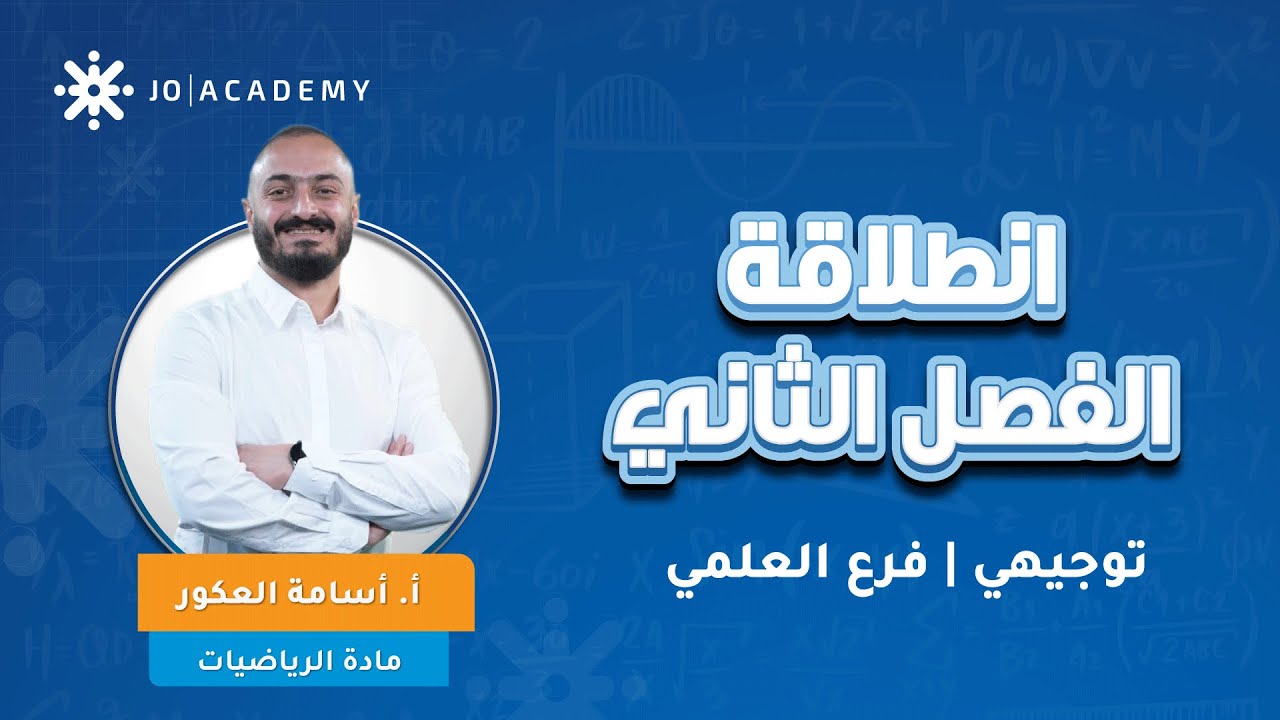 JO|ACADEMY

انطلاقة
الفصل الثاني

توجيهي | فرع العلمي

أ. أسامة العكور
مادة الرياضيات